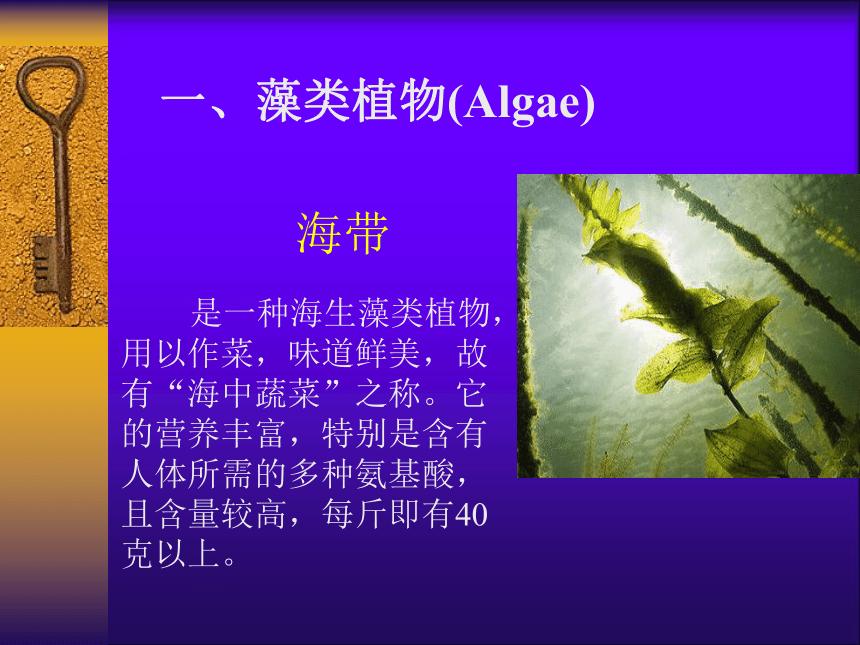 一、藻类植物(Algae)

海带

是一种海生藻类植物，用以作菜，味道鲜美，故有“海中蔬菜”之称。它的营养丰富，特别是含有人体所需的多种氨基酸，且含量较高，每斤即有40克以上。